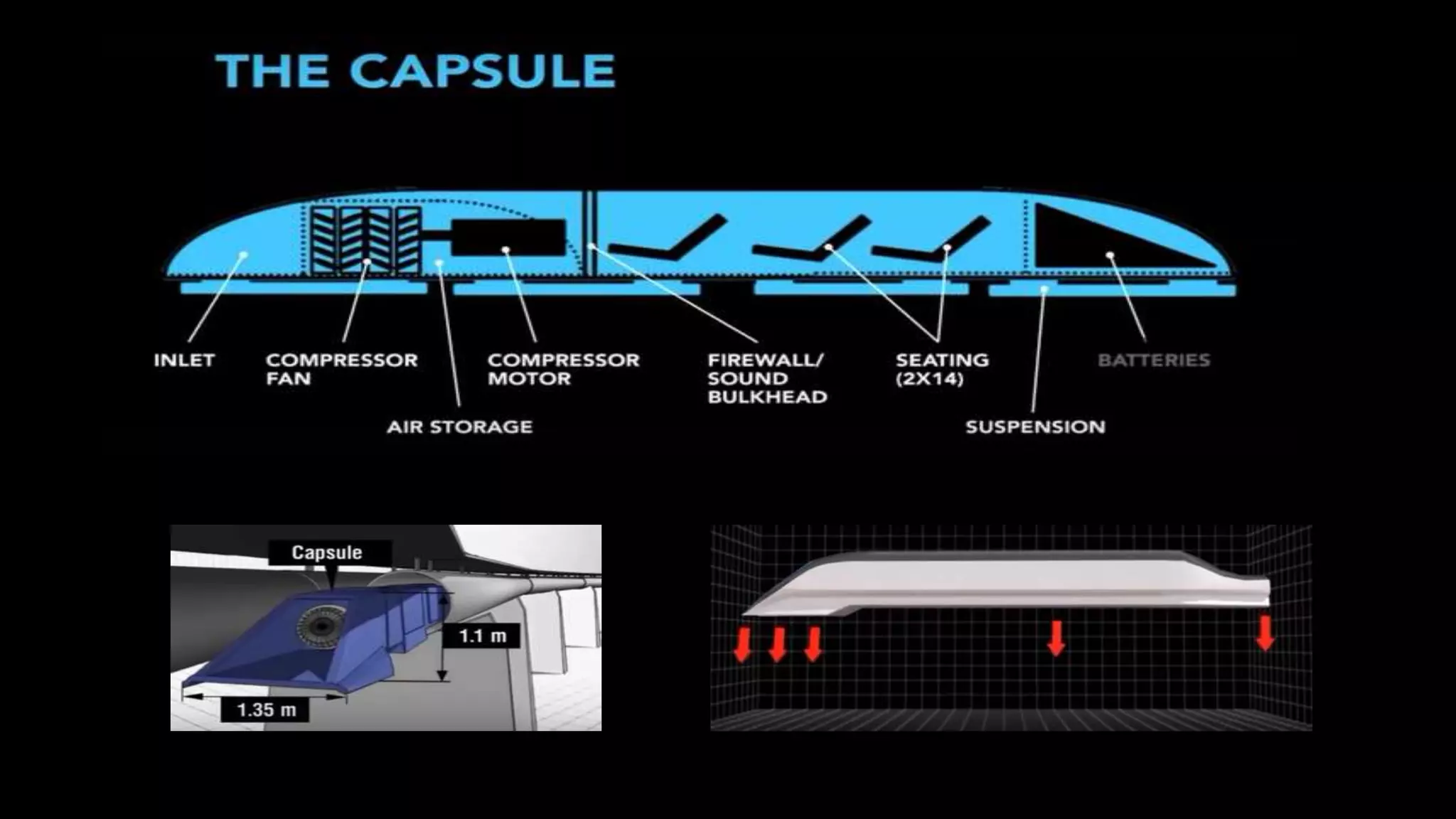 THE CAPSULE

INLET

COMPRESSOR FAN

AIR STORAGE

COMPRESSOR MOTOR

FIREWALL/ SOUND BULKHEAD

SEATING (2X14)

SUSPENSION

BATTERIES

Capsule

1.1 m

1.35 m